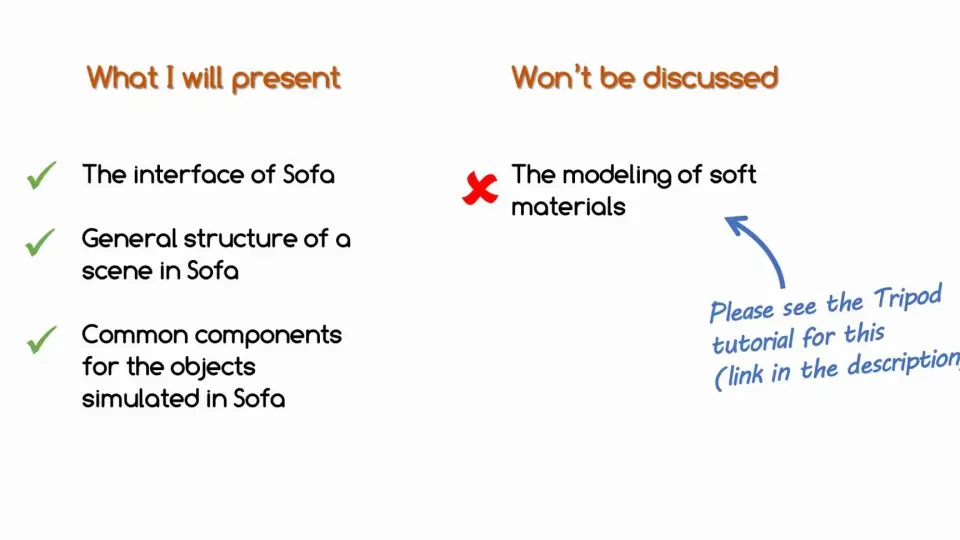 What I will present

The interface of Sofa

General structure of a scene in Sofa

Common components for the objects simulated in Sofa

Won't be discussed

The modeling of soft materials

Please see the Tripod tutorial for this (link in the description